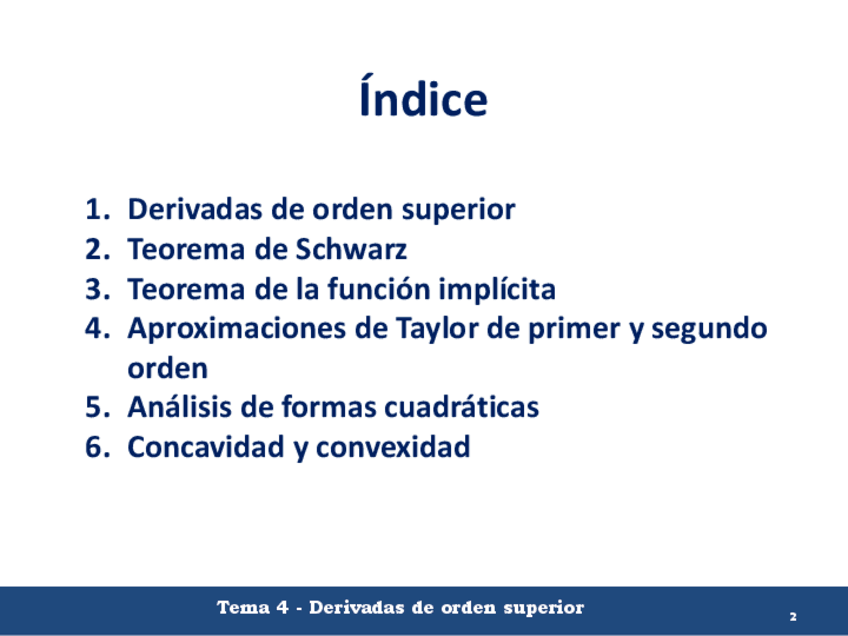 Índice

1. Derivadas de orden superior
2. Teorema de Schwarz
3. Teorema de la función implícita
4. Aproximaciones de Taylor de primer y segundo orden
5. Análisis de formas cuadráticas
6. Concavidad y convexidad

Tema 4 - Derivadas de orden superior

2